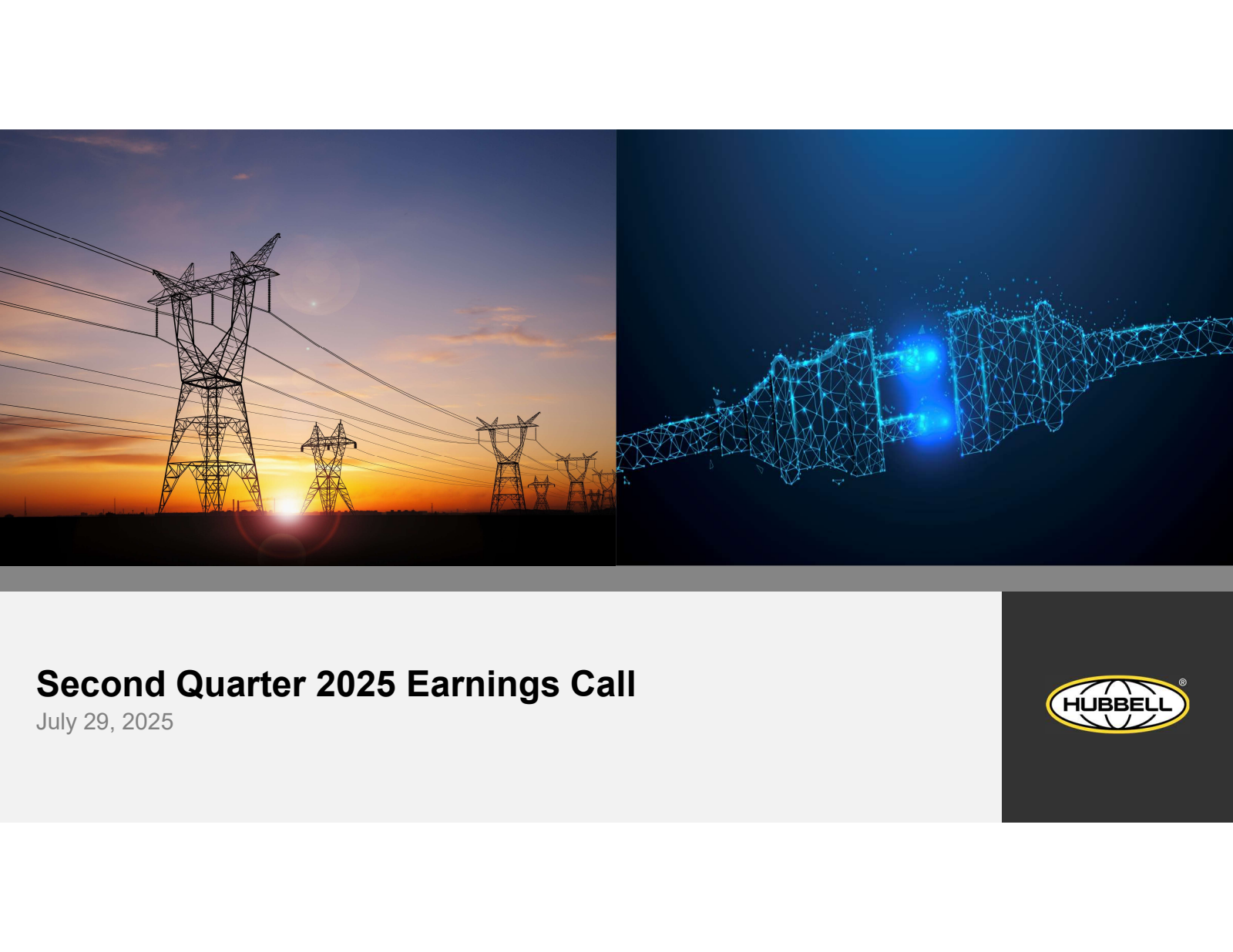 Second Quarter 2025 Earnings Call
July 29, 2025

HUBBELL®